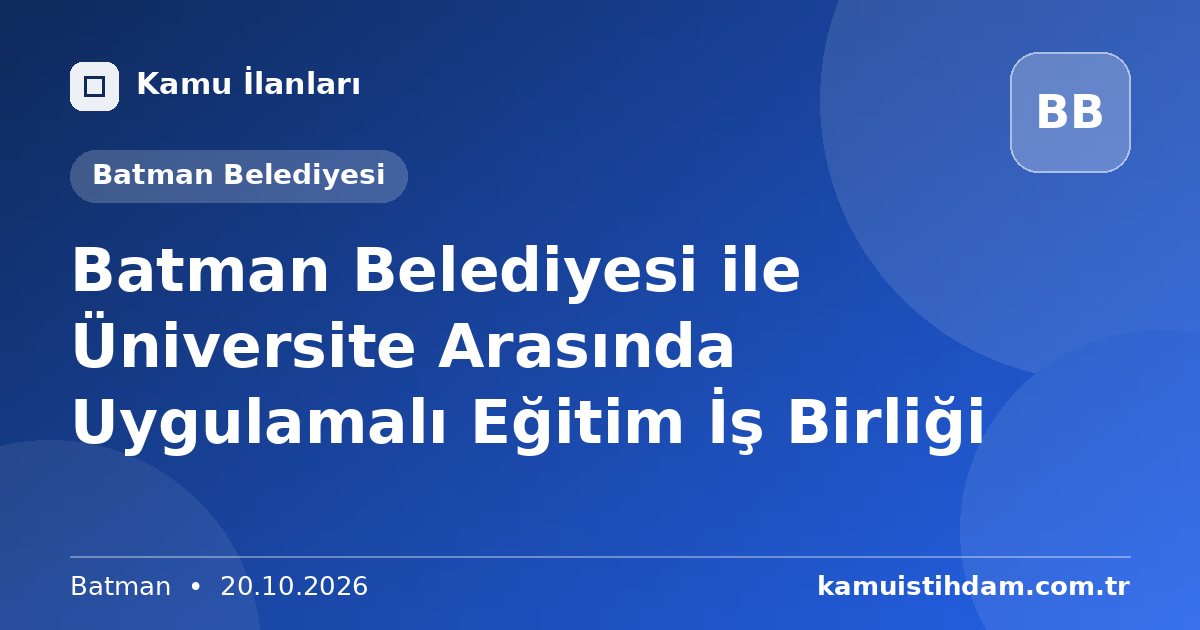 Kamu İlanları

BB

Batman Belediyesi

Batman Belediyesi ile Üniversite Arasında Uygulamalı Eğitim İş Birliği

Batman • 20.10.2026

kamuistihdam.com.tr